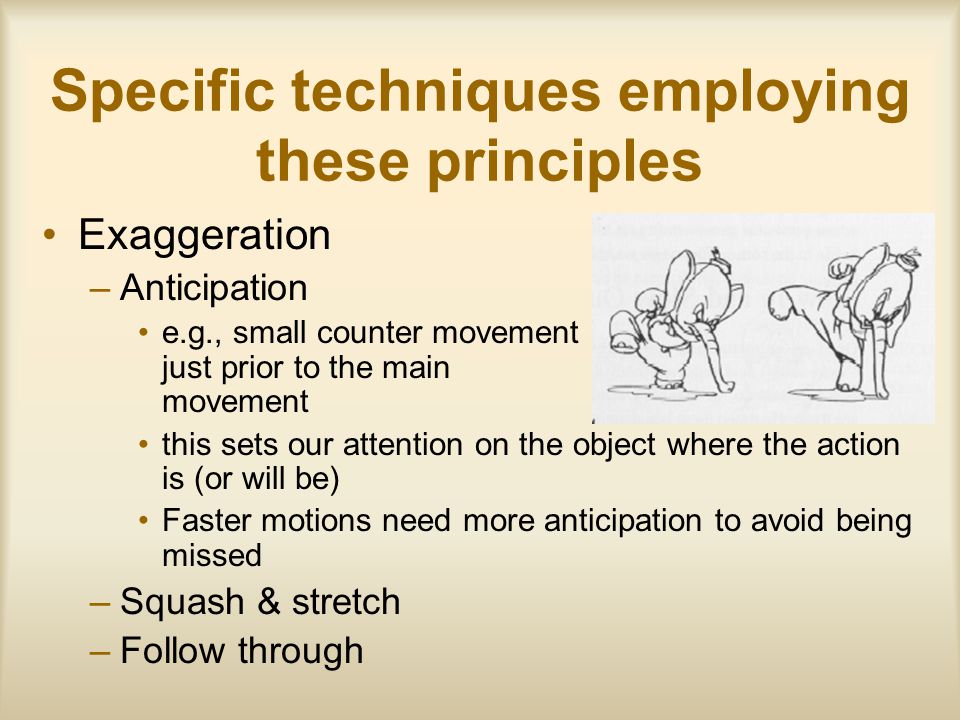 Specific techniques employing these principles

• Exaggeration
– Anticipation
• e.g., small counter movement just prior to the main movement
• this sets our attention on the object where the action is (or will be)
• Faster motions need more anticipation to avoid being missed
– Squash & stretch
– Follow through